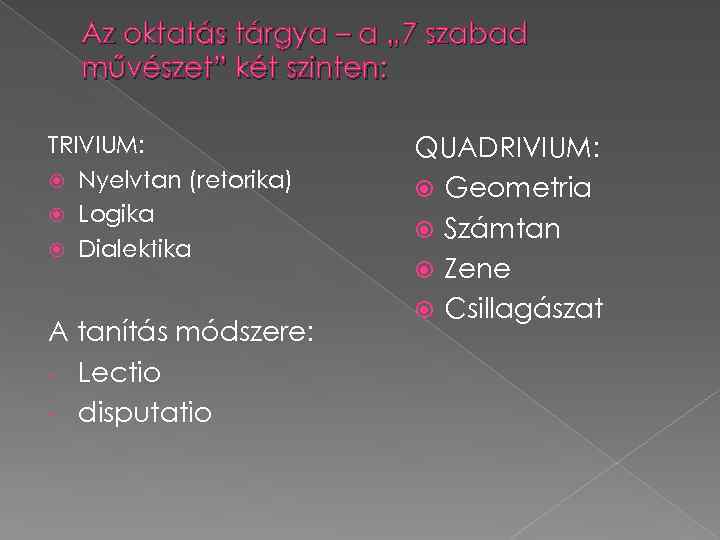 Az oktatás tárgya – a „7 szabad művészet” két szinten:

TRIVIUM:
Nyelvtan (retorika)
Logika
Dialektika

A tanítás módszere:
- Lectio
- disputatio

QUADRIVIUM:
Geometria
Számtan
Zene
Csillagászat